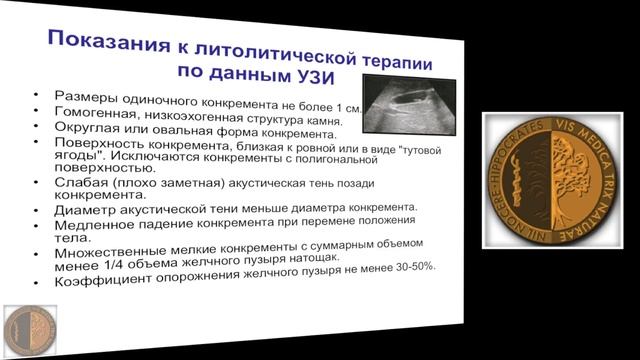 Показания к литолитической терапии по данным УЗИ

• Размеры одиночного конкремента не более 1 см.
• Гомогенная, низкоэхогенная структура камня.
• Округлая или овальная форма конкремента.
• Поверхность конкремента, близкая к ровной или в виде "тутовой ягоды". Исключаются конкременты с полигональной поверхностью.
• Слабая (плохо заметная) акустическая тень позади конкремента.
• Диаметр акустической тени меньше диаметра конкремента.
• Медленное падение конкремента при перемене положения тела.
• Множественные мелкие конкременты с суммарным объемом менее 1/4 объема желчного пузыря натощак.
• Коэффициент опорожнения желчного пузыря не менее 30-50%.

NIL NOCERE · HIPPOCRATES VIS MEDICA TRIX NATURAE